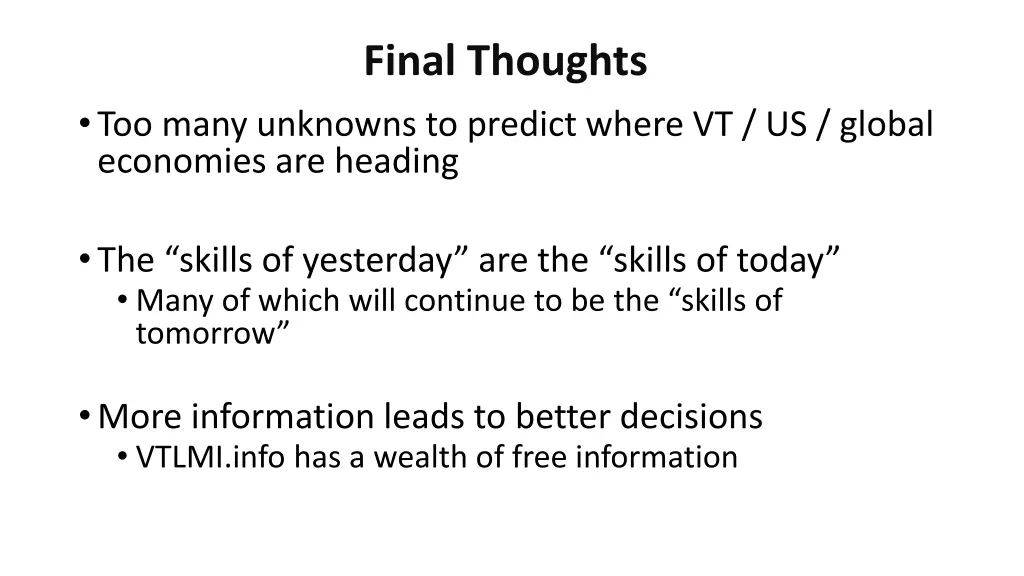 Final Thoughts

• Too many unknowns to predict where VT / US / global economies are heading

• The “skills of yesterday” are the “skills of today”
  • Many of which will continue to be the “skills of tomorrow”

• More information leads to better decisions
  • VTLMI.info has a wealth of free information